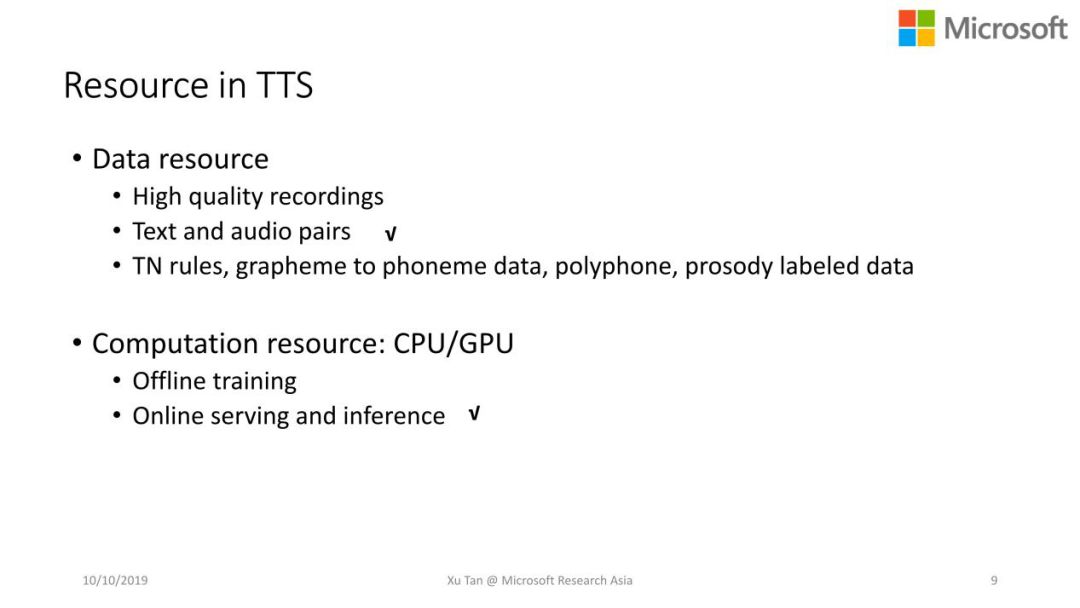 Microsoft

Resource in TTS

• Data resource
  • High quality recordings
  • Text and audio pairs √
  • TN rules, grapheme to phoneme data, polyphone, prosody labeled data

• Computation resource: CPU/GPU
  • Offline training
  • Online serving and inference √

10/10/2019 Xu Tan @ Microsoft Research Asia 9